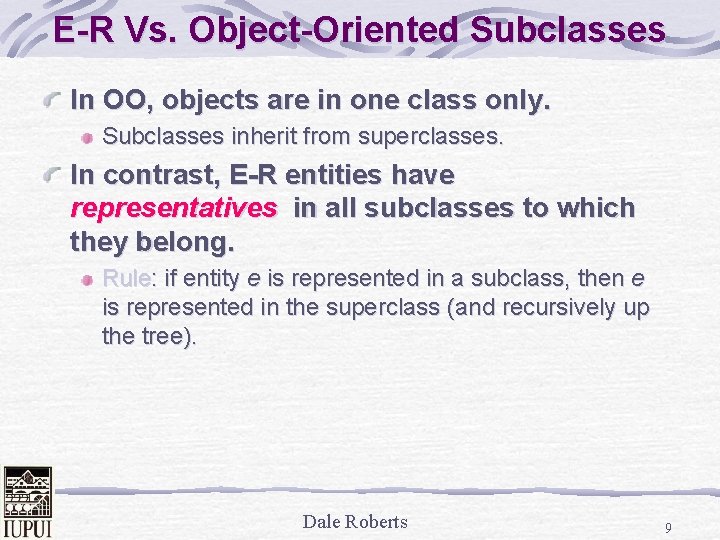 E-R Vs. Object-Oriented Subclasses

In OO, objects are in one class only.

Subclasses inherit from superclasses.

In contrast, E-R entities have representatives in all subclasses to which they belong.

Rule: if entity e is represented in a subclass, then e is represented in the superclass (and recursively up the tree).

IUPUI

Dale Roberts

9